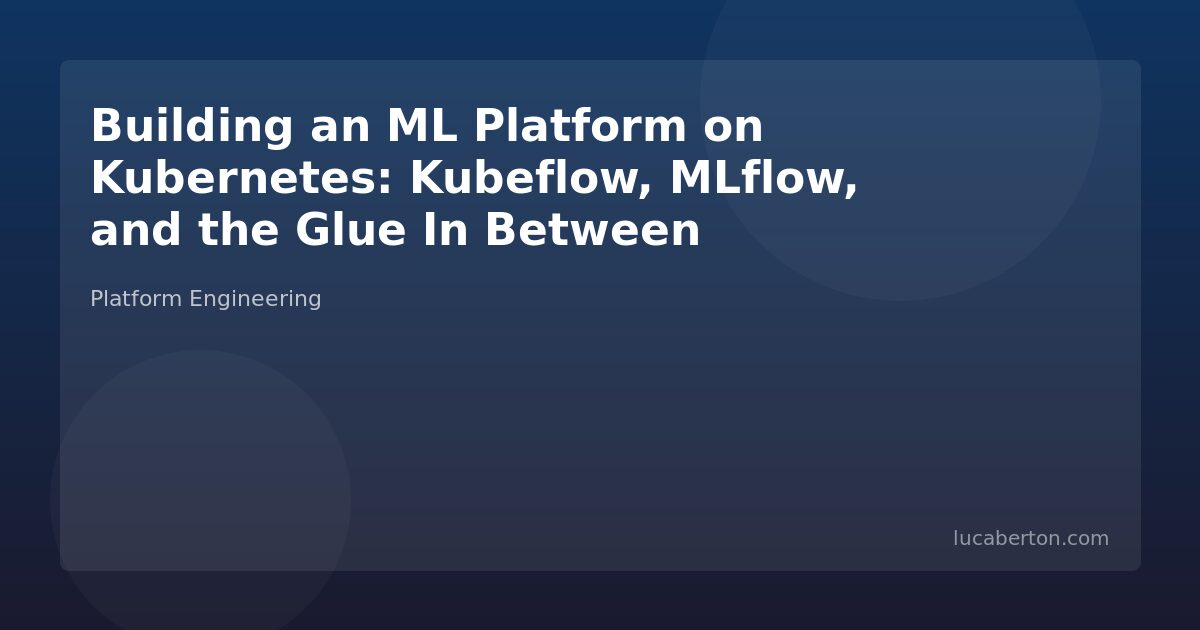 Building an ML Platform on Kubernetes: Kubeflow, MLflow, and the Glue In Between

Platform Engineering

lucaberton.com